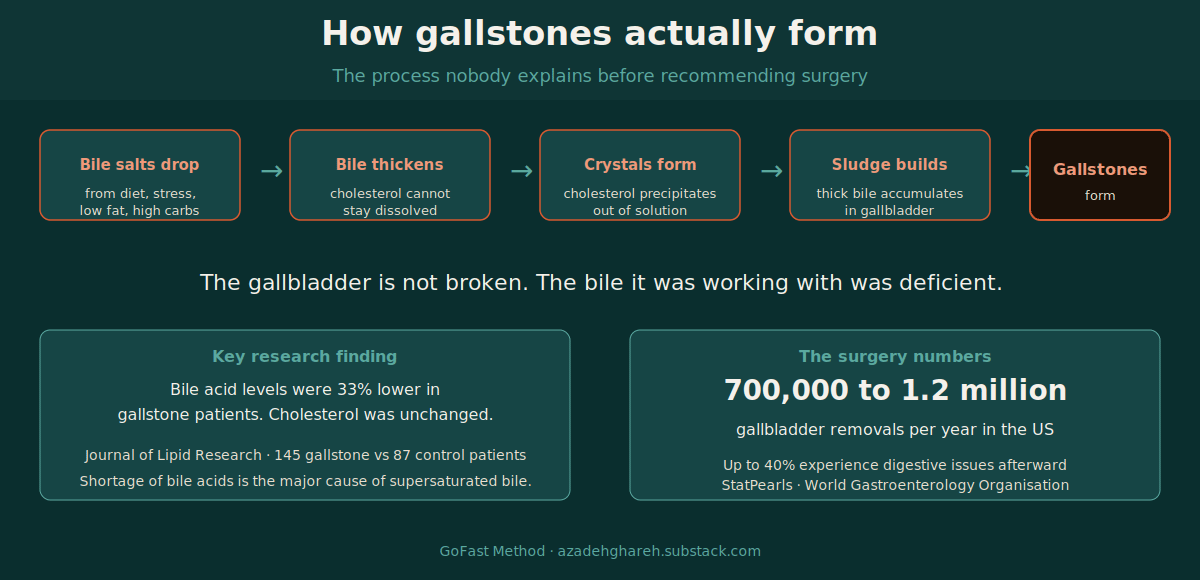 How gallstones actually form

The process nobody explains before recommending surgery

Bile salts drop
from diet, stress, low fat, high carbs

→

Bile thickens
cholesterol cannot stay dissolved

→

Crystals form
cholesterol precipitates out of solution

→

Sludge builds
thick bile accumulates in gallbladder

→

Gallstones
form

The gallbladder is not broken. The bile it was working with was deficient.

Key research finding

Bile acid levels were 33% lower in gallstone patients. Cholesterol was unchanged.

Journal of Lipid Research · 145 gallstone vs 87 control patients
Shortage of bile acids is the major cause of supersaturated bile.

The surgery numbers

700,000 to 1.2 million

gallbladder removals per year in the US

Up to 40% experience digestive issues afterward
StatPearls · World Gastroenterology Organisation

GoFast Method · azadehghareh.substack.com